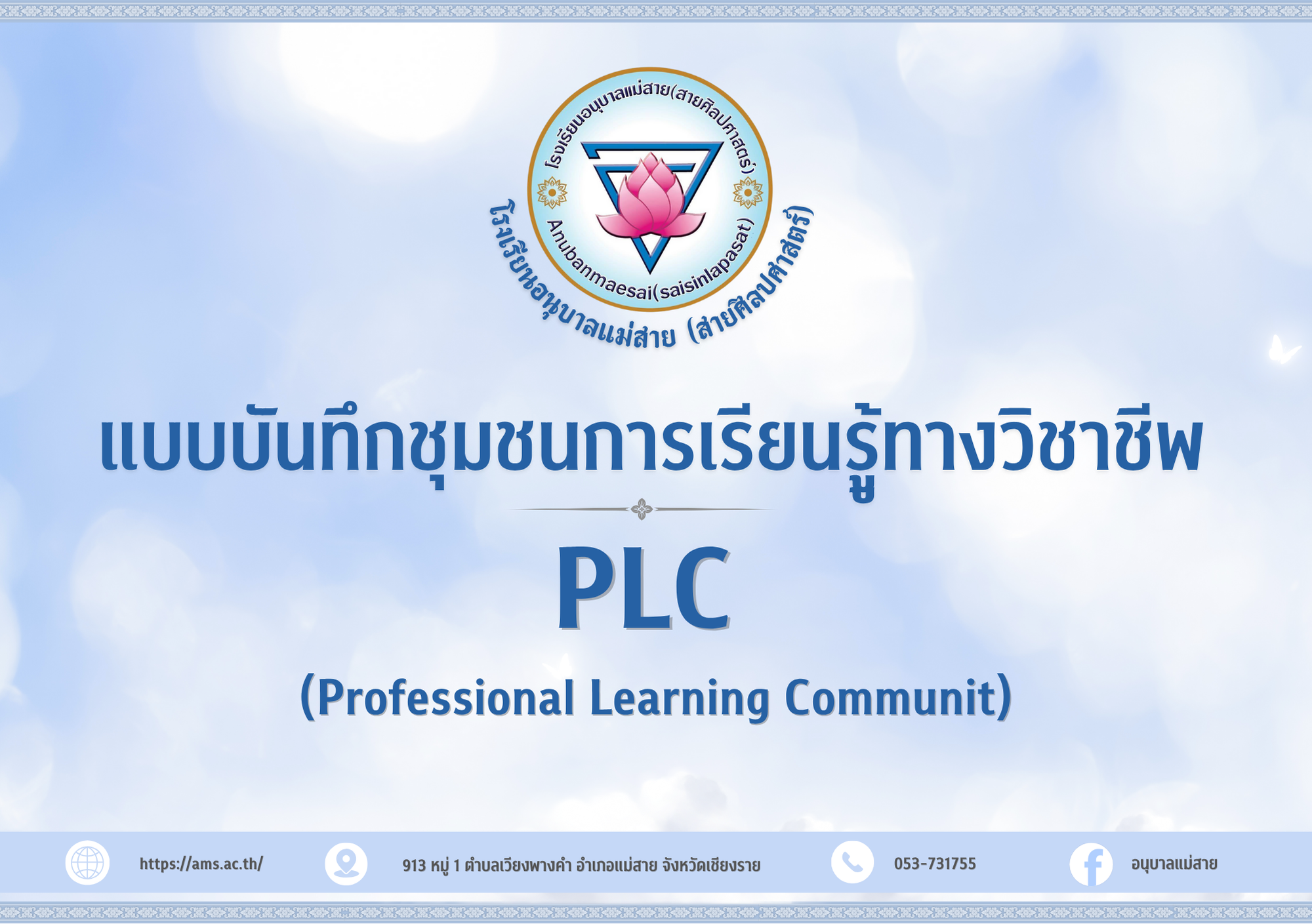 โรงเรียนอนุบาลแม่สาย(สายศิลปศาสตร์)
Anubanmaesai(saisinlapasat)
โรงเรียนอนุบาลแม่สาย (สายศิลปศาสตร์)

แบบบันทึกชุมชนการเรียนรู้ทางวิชาชีพ

PLC

(Professional Learning Communit)

https://ams.ac.th/

913 หมู่ 1 ตำบลเวียงพางคำ อำเภอแม่สาย จังหวัดเชียงราย

053-731755

อนุบาลแม่สาย